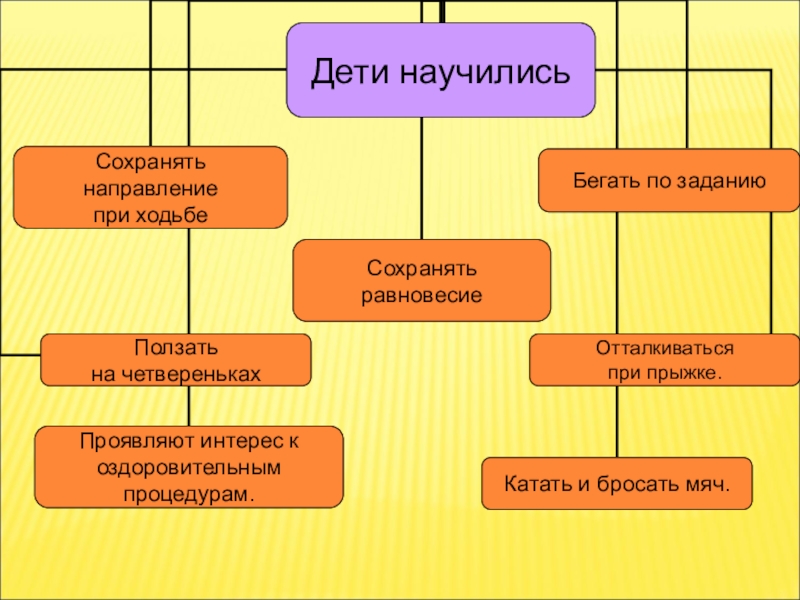 Дети научились

Сохранять направление при ходьбе

Бегать по заданию

Сохранять равновесие

Ползать на четвереньках

Отталкиваться при прыжке.

Проявляют интерес к оздоровительным процедурам.

Катать и бросать мяч.